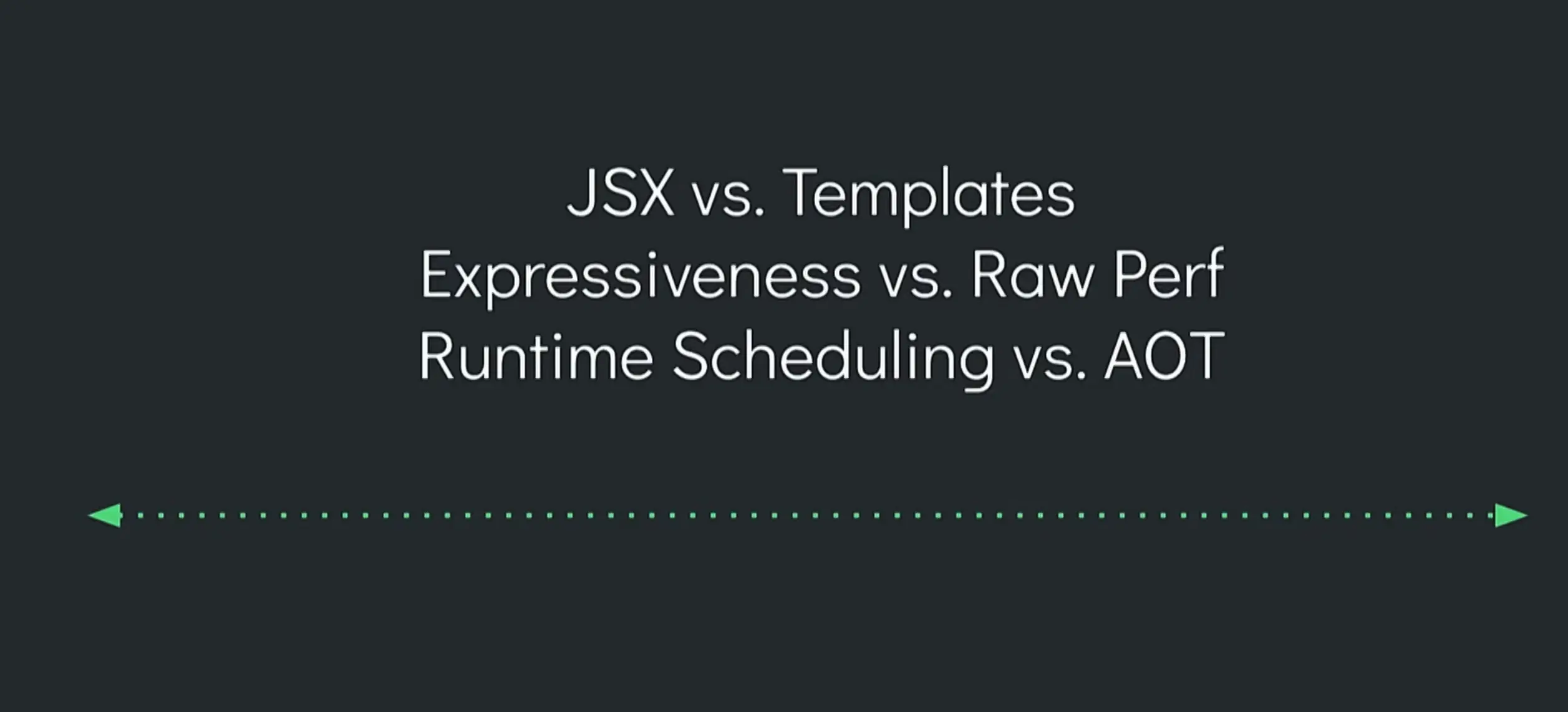 JSX vs. Templates
Expressiveness vs. Raw Perf
Runtime Scheduling vs. AOT